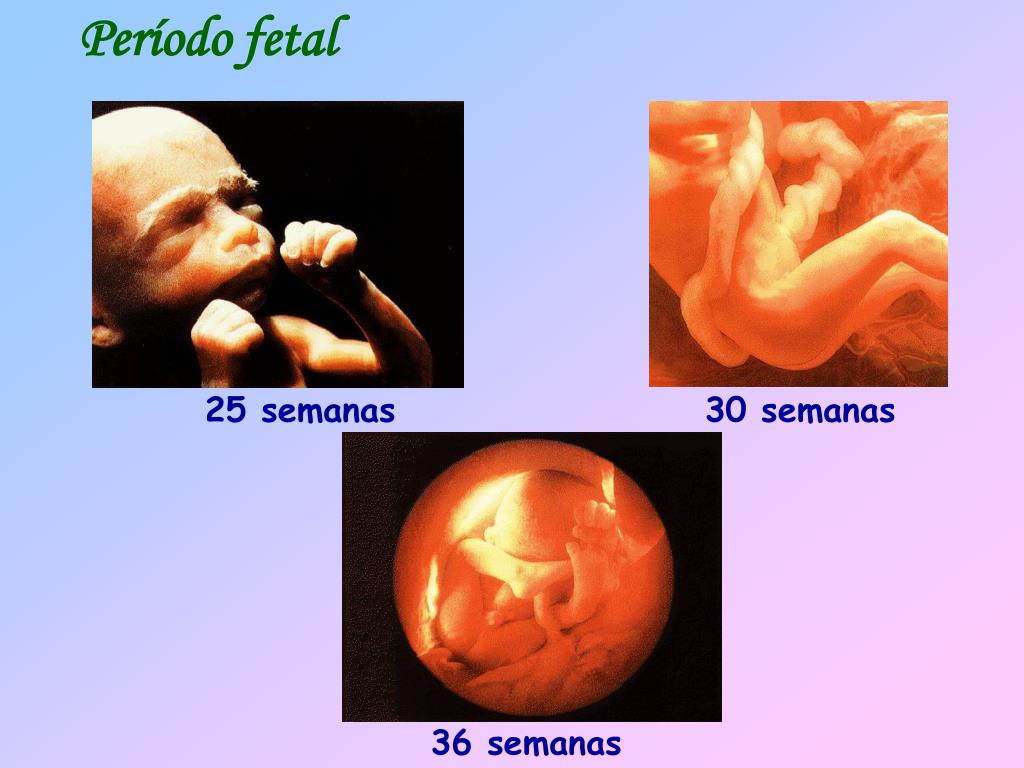 Período fetal

25 semanas

30 semanas

36 semanas